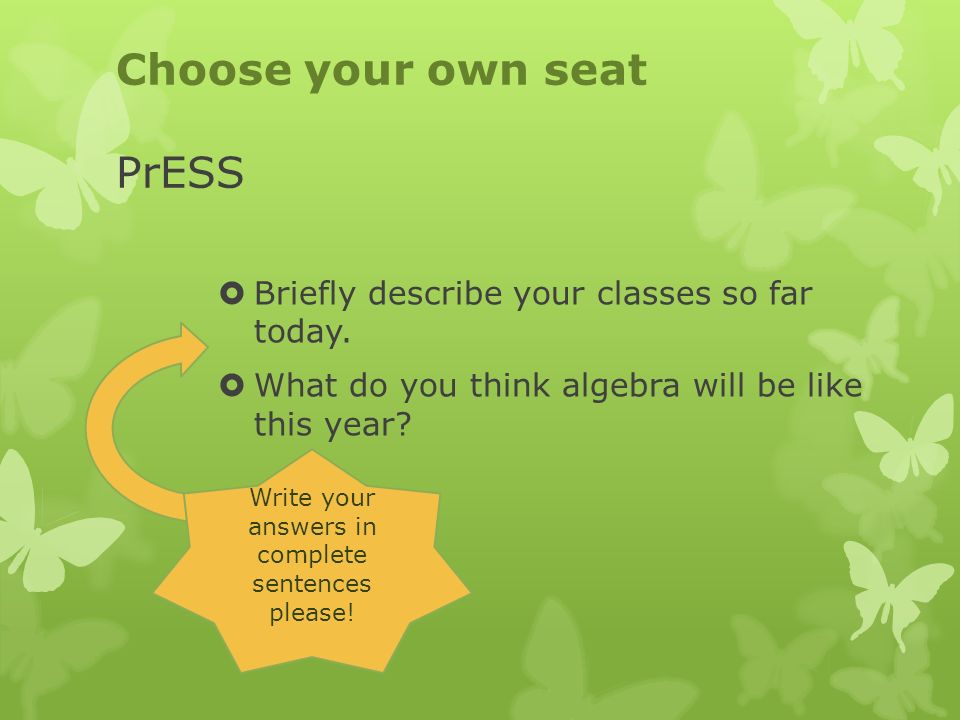 Choose your own seat

PrESS

Briefly describe your classes so far today.

What do you think algebra will be like this year?

Write your answers in complete sentences please!